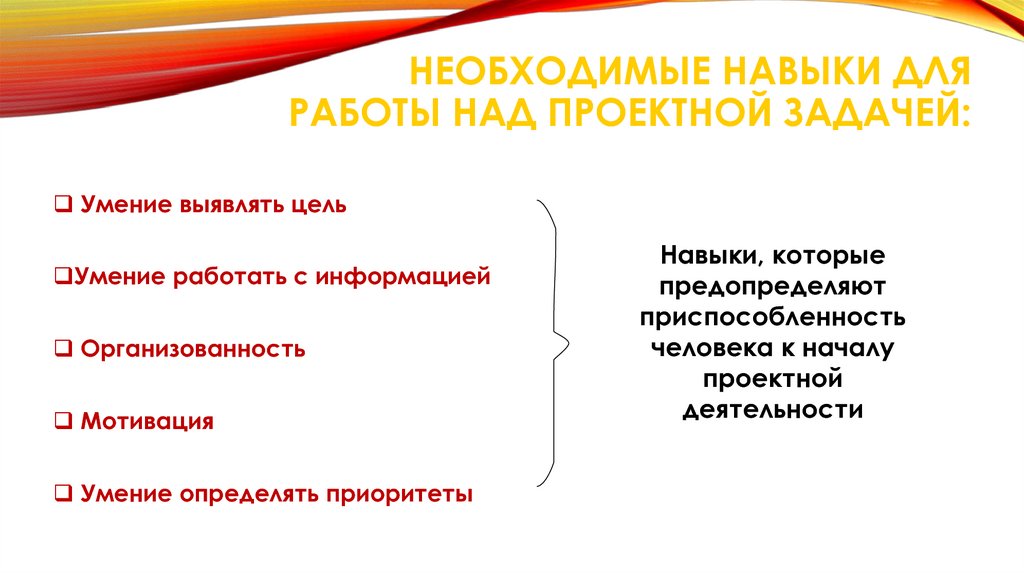 НЕОБХОДИМЫЕ НАВЫКИ ДЛЯ РАБОТЫ НАД ПРОЕКТНОЙ ЗАДАЧЕЙ:

❑ Умение выявлять цель

❑Умение работать с информацией

❑ Организованность

❑ Мотивация

❑ Умение определять приоритеты

Навыки, которые предопределяют приспособленность человека к началу проектной деятельности